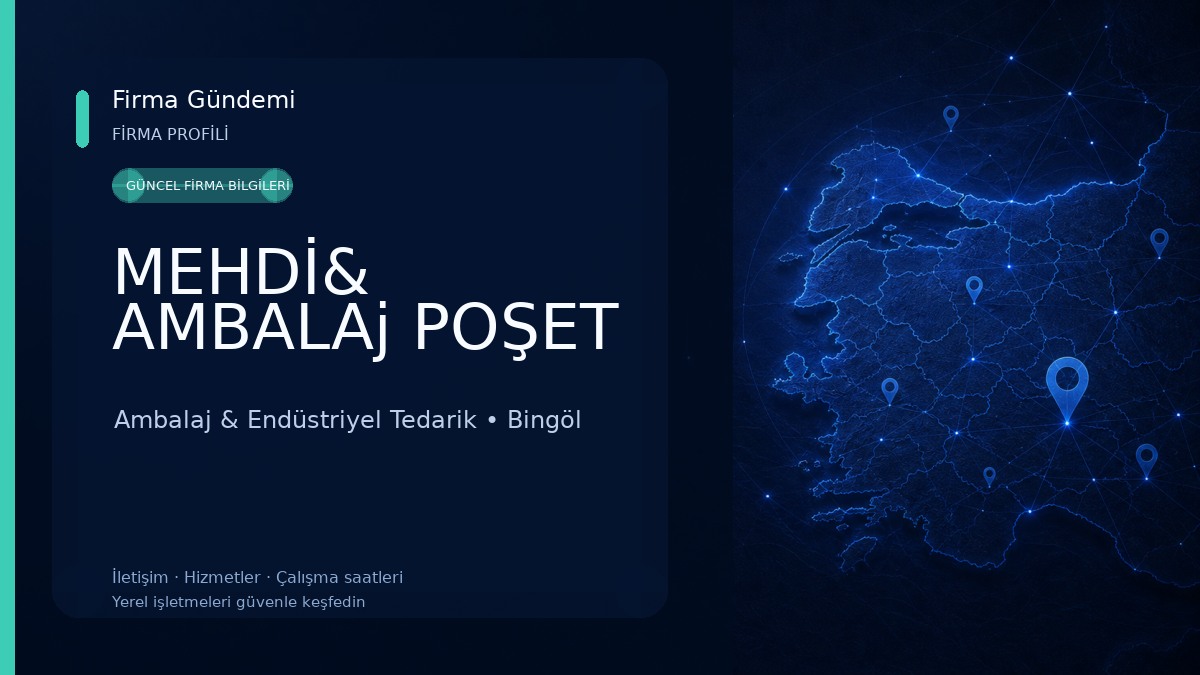 Firma Gündemi
FİRMA PROFİLİ

GÜNCEL FİRMA BİLGİLERİ

MEHDİ&
AMBALAj POŞET

Ambalaj & Endüstriyel Tedarik • Bingöl

İletişim · Hizmetler · Çalışma saatleri
Yerel işletmeleri güvenle keşfedin